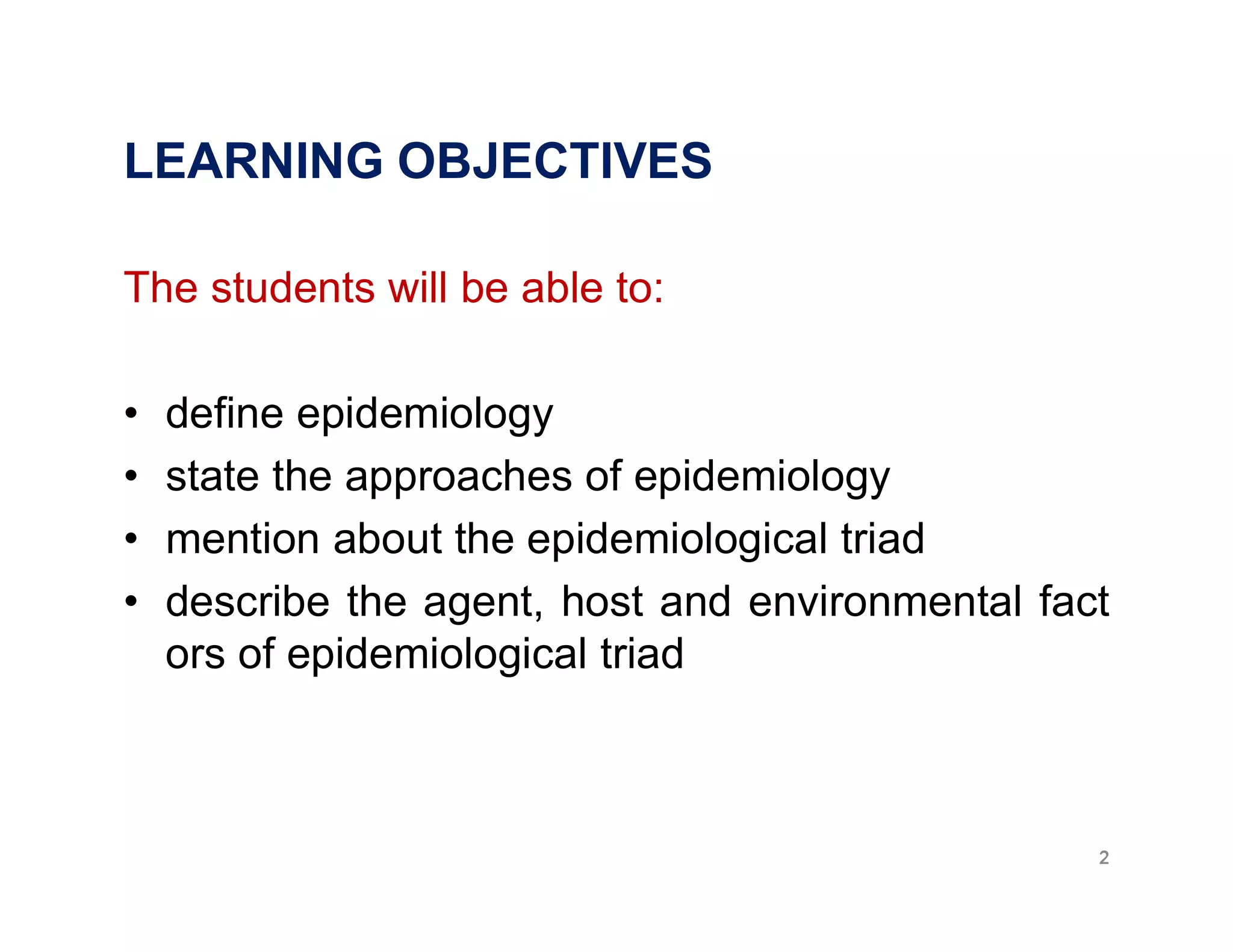 LEARNING OBJECTIVES

The students will be able to:

• define epidemiology
• state the approaches of epidemiology
• mention about the epidemiological triad
• describe the agent, host and environmental fact ors of epidemiological triad

2